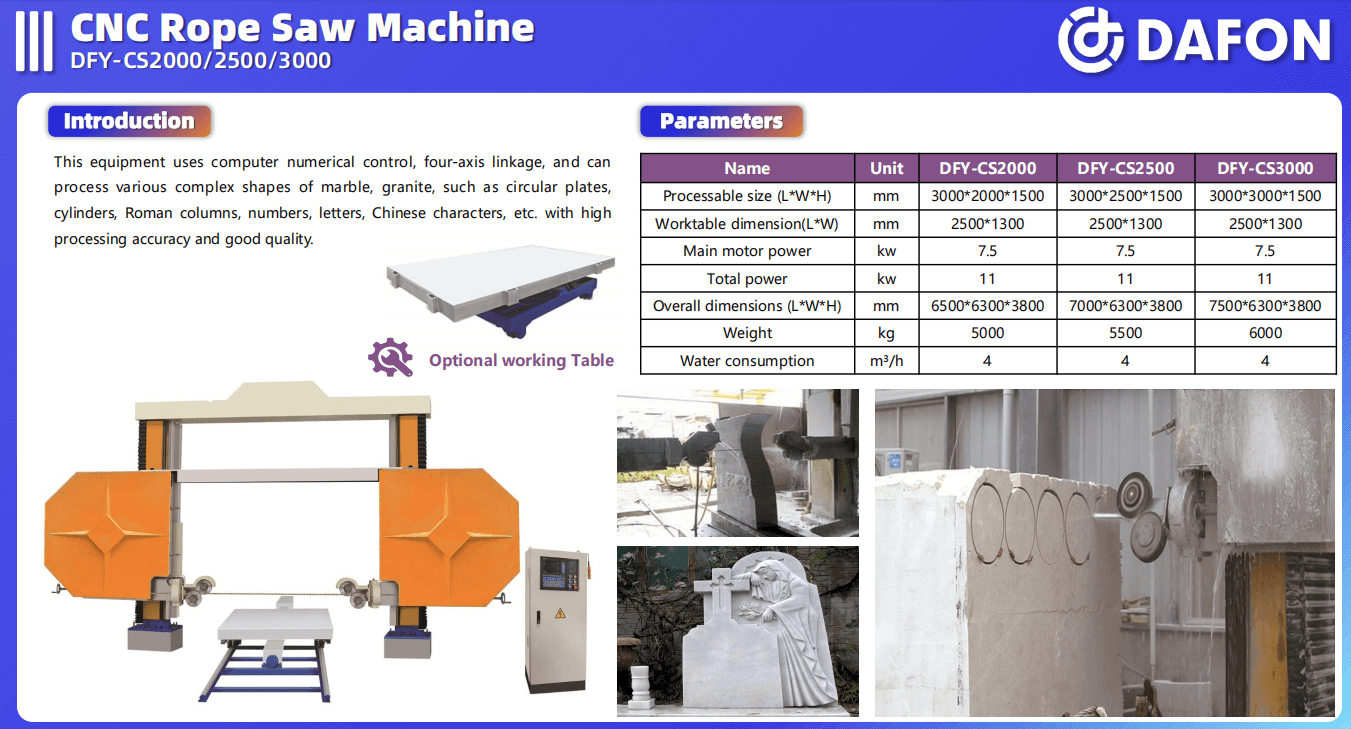 CNC Rope Saw Machine
DFY-CS2000/2500/3000

DAFON

Introduction

This equipment uses computer numerical control, four-axis linkage, and can process various complex shapes of marble, granite, such as circular plates, cylinders, Roman columns, numbers, letters, Chinese characters, etc. with high processing accuracy and good quality.

Optional working Table

Parameters

| Name | Unit | DFY-CS2000 | DFY-CS2500 | DFY-CS3000 |
|---|---|---|---|---|
| Processable size (L*W*H) | mm | 3000*2000*1500 | 3000*2500*1500 | 3000*3000*1500 |
| Worktable dimension(L*W) | mm | 2500*1300 | 2500*1300 | 2500*1300 |
| Main motor power | kw | 7.5 | 7.5 | 7.5 |
| Total power | kw | 11 | 11 | 11 |
| Overall dimensions (L*W*H) | mm | 6500*6300*3800 | 7000*6300*3800 | 7500*6300*3800 |
| Weight | kg | 5000 | 5500 | 6000 |
| Water consumption | m³/h | 4 | 4 | 4 |